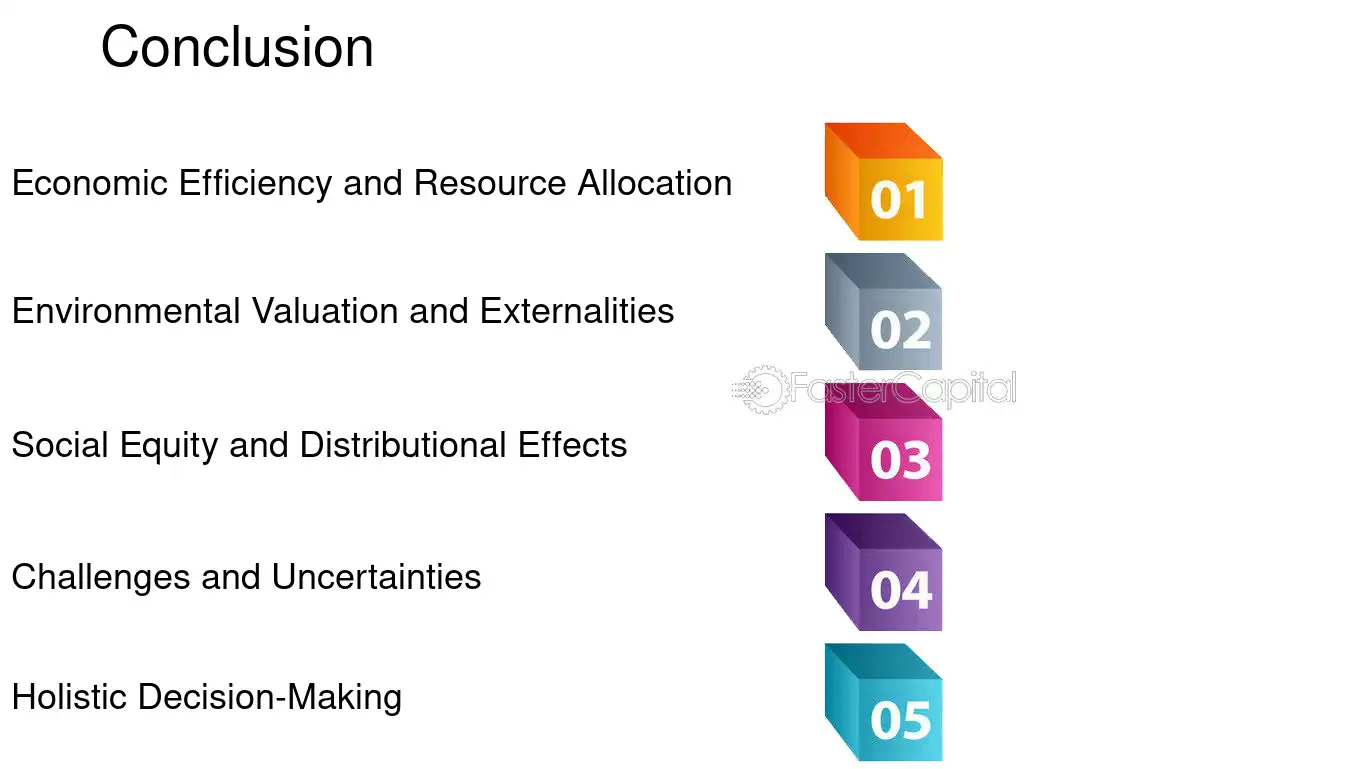 Conclusion

Economic Efficiency and Resource Allocation

01

Environmental Valuation and Externalities

02

Social Equity and Distributional Effects

03

Challenges and Uncertainties

04

Holistic Decision-Making

05

FasterCapital